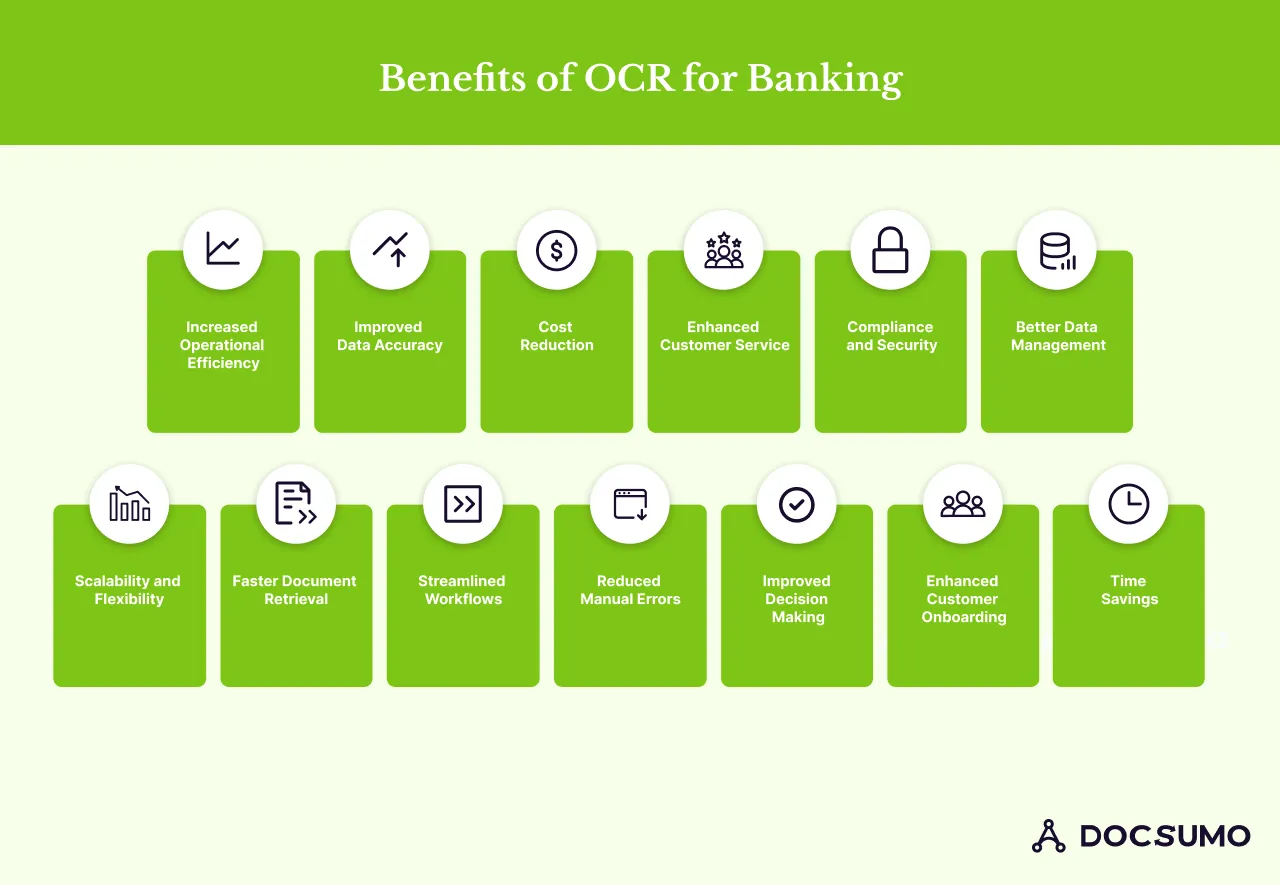 Benefits of OCR for Banking

Increased Operational Efficiency

Improved Data Accuracy

Cost Reduction

Enhanced Customer Service

Compliance and Security

Better Data Management

Scalability and Flexibility

Faster Document Retrieval

Streamlined Workflows

Reduced Manual Errors

Improved Decision Making

Enhanced Customer Onboarding

Time Savings

DOCSUMO